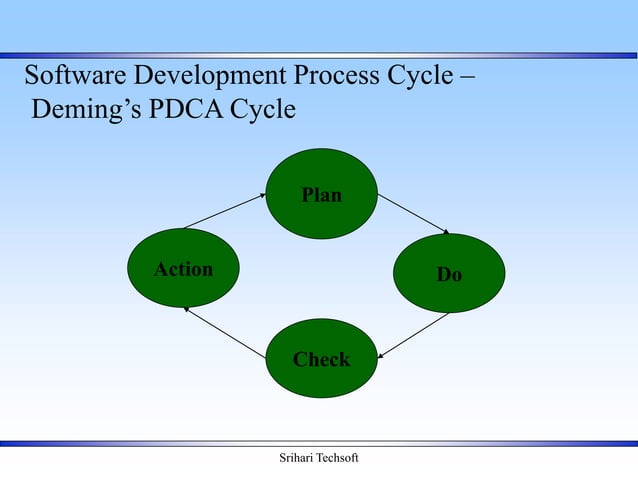 Software Development Process Cycle – Deming’s PDCA Cycle

Plan

Do

Check

Action

Srihari Techsoft